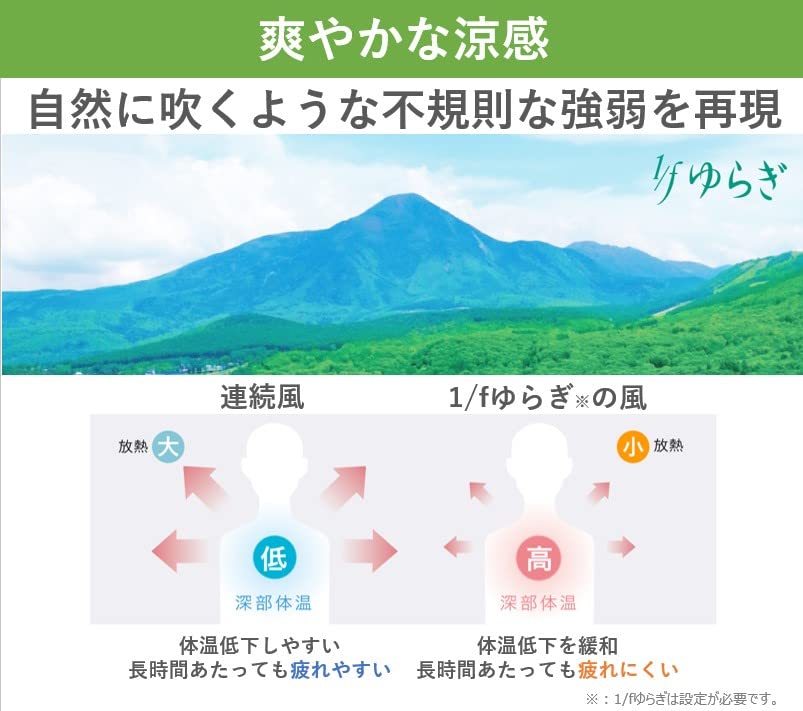 爽やかな涼感

自然に吹くような不規則な強弱を再現

1/f ゆらぎ

連続風

放熱 大

低

深部体温

体温低下しやすい
長時間あたっても疲れやすい

1/fゆらぎ※の風

小 放熱

高

深部体温

体温低下を緩和
長時間あたっても疲れにくい

※：1/fゆらぎは設定が必要です。